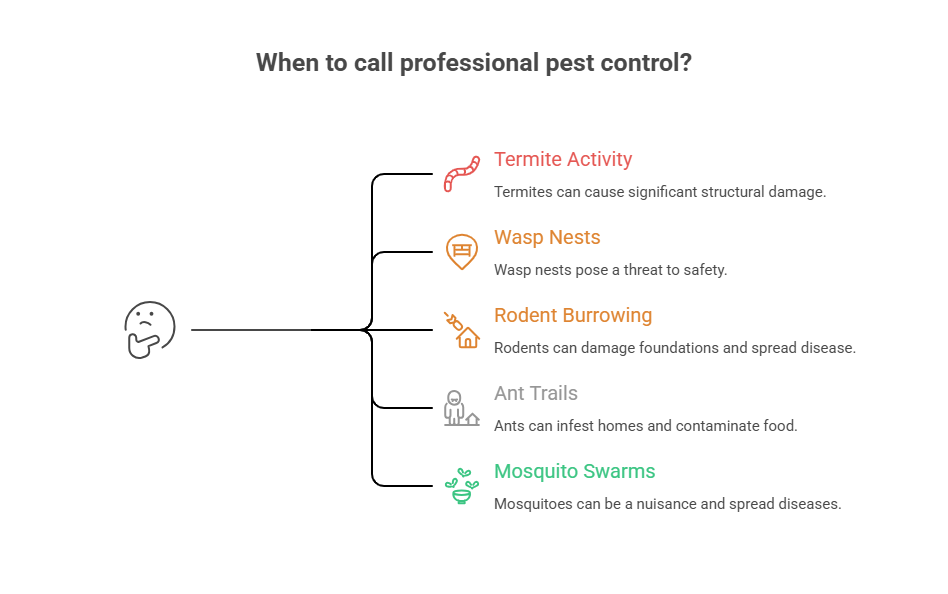 When to call professional pest control?

Termite Activity
Termites can cause significant structural damage.

Wasp Nests
Wasp nests pose a threat to safety.

Rodent Burrowing
Rodents can damage foundations and spread disease.

Ant Trails
Ants can infest homes and contaminate food.

Mosquito Swarms
Mosquitoes can be a nuisance and spread diseases.